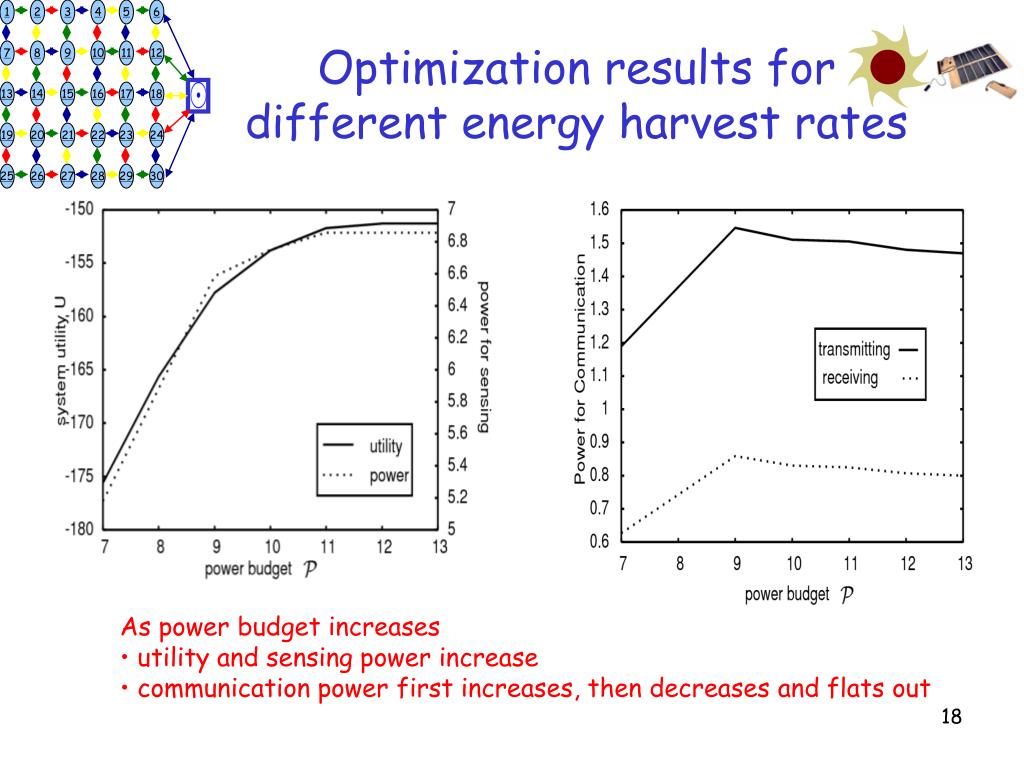 1 2 3 4 5 6
7 8 9 10 11 12
13 14 15 16 17 18
19 20 21 22 23 24
25 26 27 28 29 30

Optimization results for different energy harvest rates

-150
-155
-160
-165
-170
-175
-180
system utility U
7
6.8
6.6
6.4
6.2
6
5.8
5.6
5.4
5.2
5
power for sensing
utility
power
7 8 9 10 11 12 13
power budget $\mathcal{P}$

1.6
1.5
1.4
1.3
1.2
1.1
1
0.9
0.8
0.7
0.6
Power for Communication
transmitting
receiving
7 8 9 10 11 12 13
power budget $\mathcal{P}$

As power budget increases
• utility and sensing power increase
• communication power first increases, then decreases and flats out

18